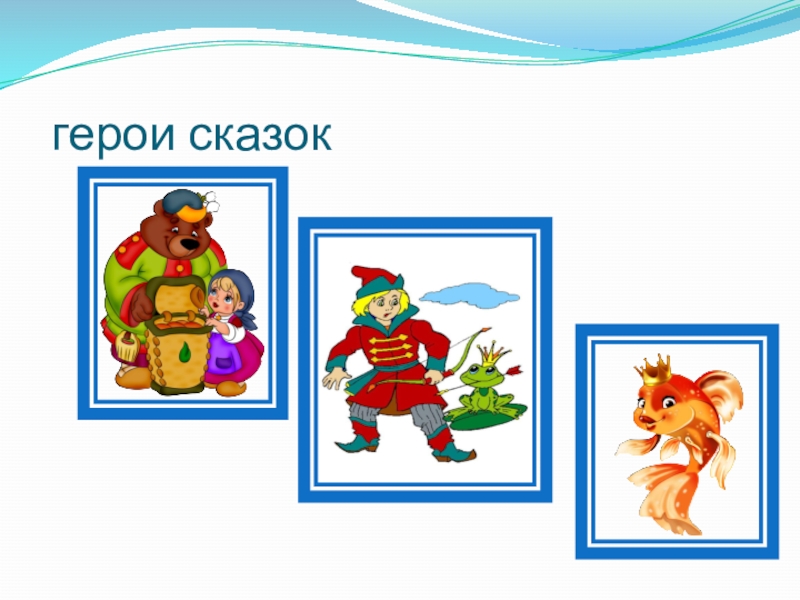 герои сказок